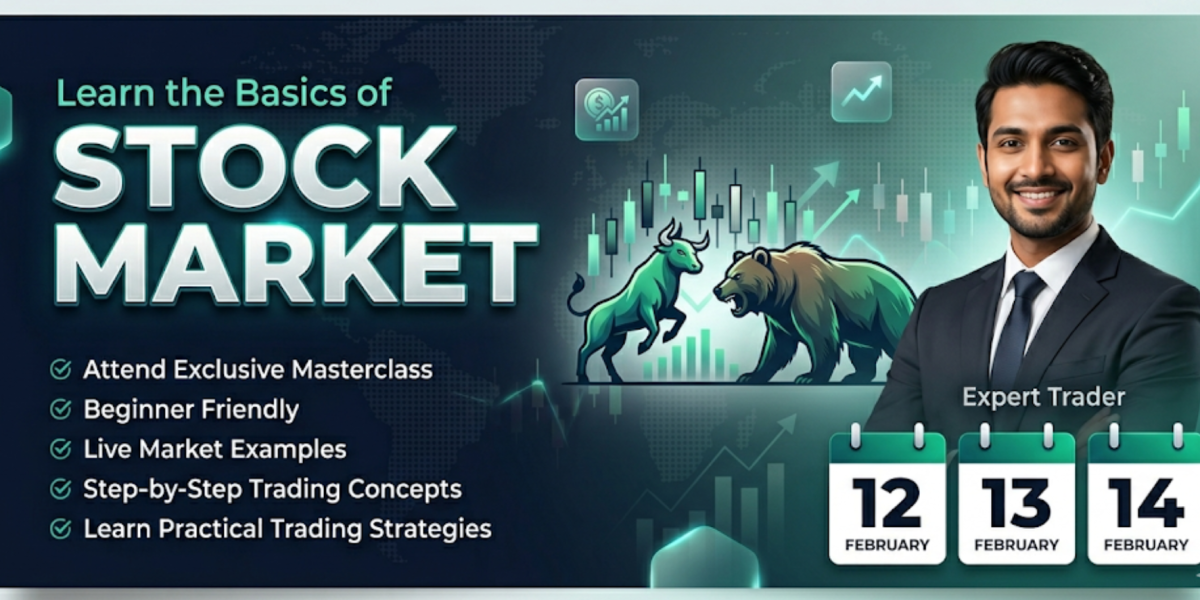 Learn the Basics of
STOCK
MARKET

Attend Exclusive Masterclass
Beginner Friendly
Live Market Examples
Step-by-Step Trading Concepts
Learn Practical Trading Strategies

Expert Trader

12
FEBRUARY

13
FEBRUARY

14
FEBRUARY